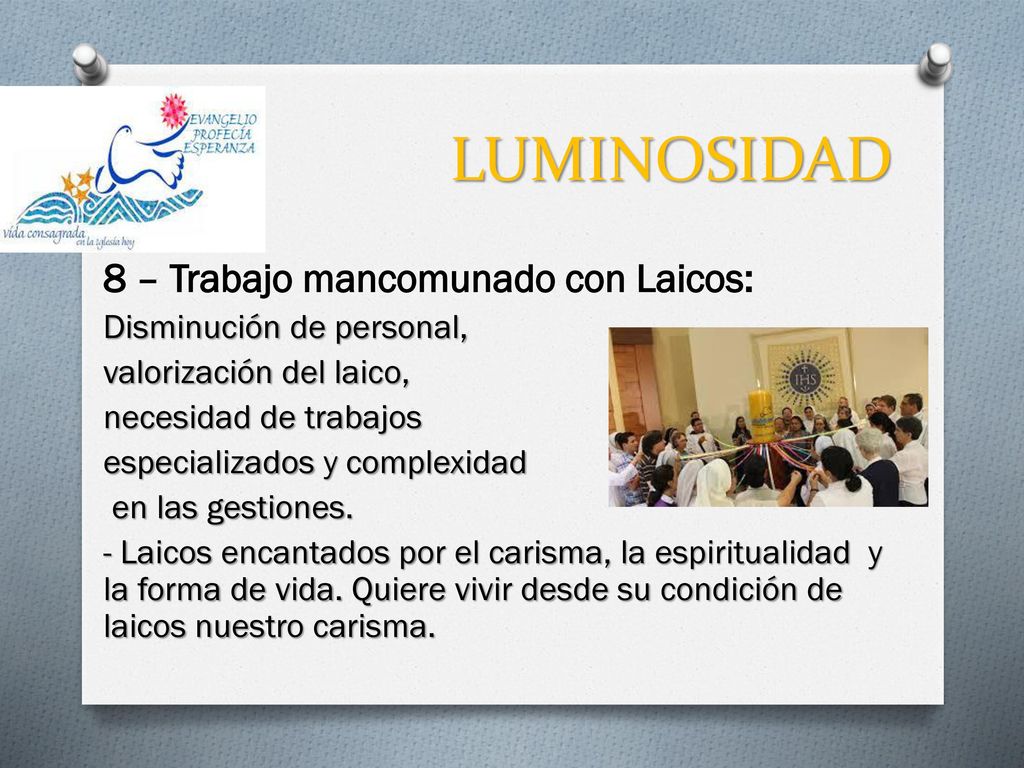 EVANGELIO
PROFECÍA
ESPERANZA
vida consagrada en la iglesia hoy

LUMINOSIDAD

8 – Trabajo mancomunado con Laicos:

Disminución de personal,
valorización del laico,
necesidad de trabajos especializados y complexidad en las gestiones.

IHS

- Laicos encantados por el carisma, la espiritualidad y la forma de vida. Quiere vivir desde su condición de laicos nuestro carisma.